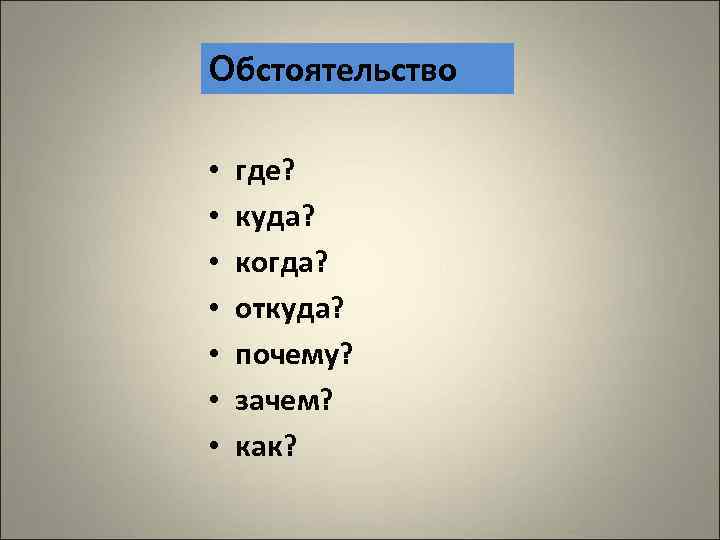 Обстоятельство

• где?
• куда?
• когда?
• откуда?
• почему?
• зачем?
• как?